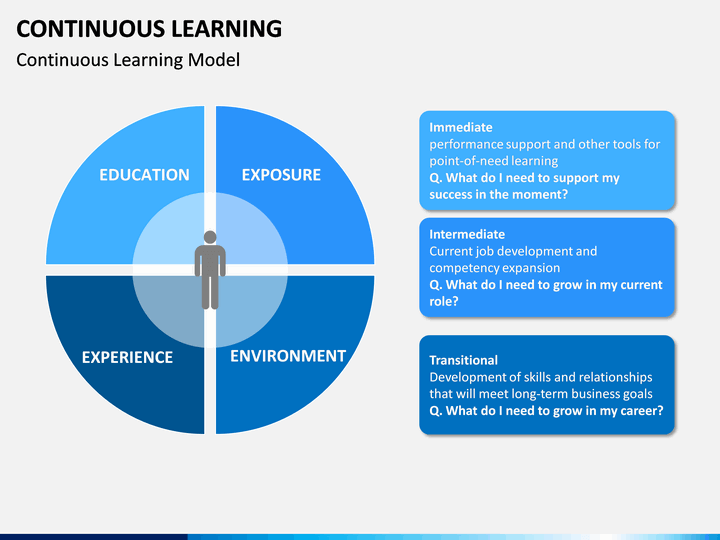 CONTINUOUS LEARNING

Continuous Learning Model

EDUCATION

EXPOSURE

EXPERIENCE

ENVIRONMENT

Immediate
performance support and other tools for point-of-need learning
Q. What do I need to support my success in the moment?

Intermediate
Current job development and competency expansion
Q. What do I need to grow in my current role?

Transitional
Development of skills and relationships that will meet long-term business goals
Q. What do I need to grow in my career?